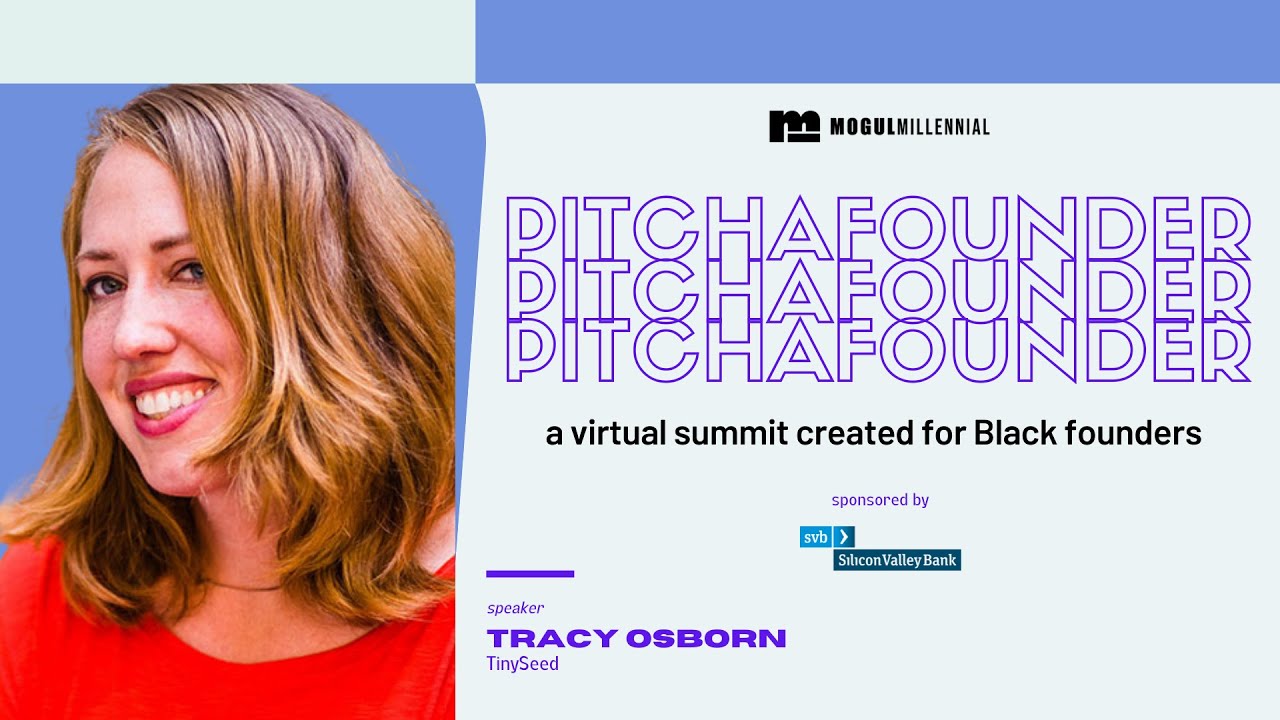 MOGULMILLENNIAL

PITCHAFOUNDER
PITCHAFOUNDER
PITCHAFOUNDER

a virtual summit created for Black founders

sponsored by

svb
Silicon Valley Bank

speaker
TRACY OSBORN
TinySeed